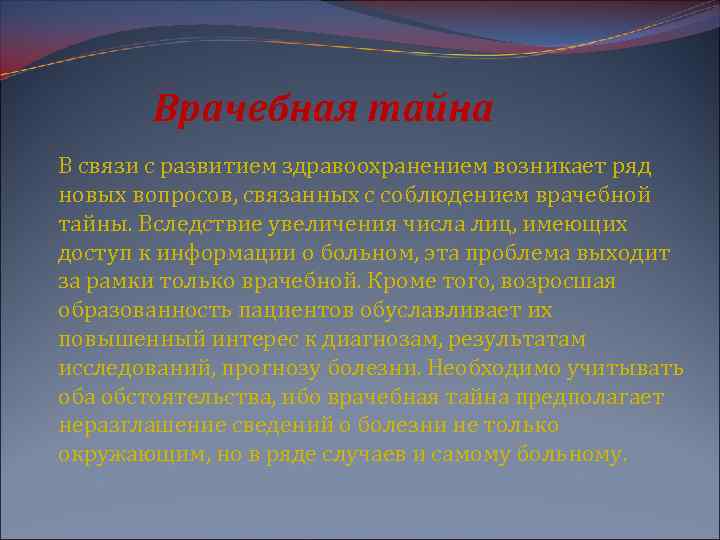 Врачебная тайна

В связи с развитием здравоохранением возникает ряд новых вопросов, связанных с соблюдением врачебной тайны. Вследствие увеличения числа лиц, имеющих доступ к информации о больном, эта проблема выходит за рамки только врачебной. Кроме того, возросшая образованность пациентов обуславливает их повышенный интерес к диагнозам, результатам исследований, прогнозу болезни. Необходимо учитывать оба обстоятельства, ибо врачебная тайна предполагает неразглашение сведений о болезни не только окружающим, но в ряде случаев и самому больному.